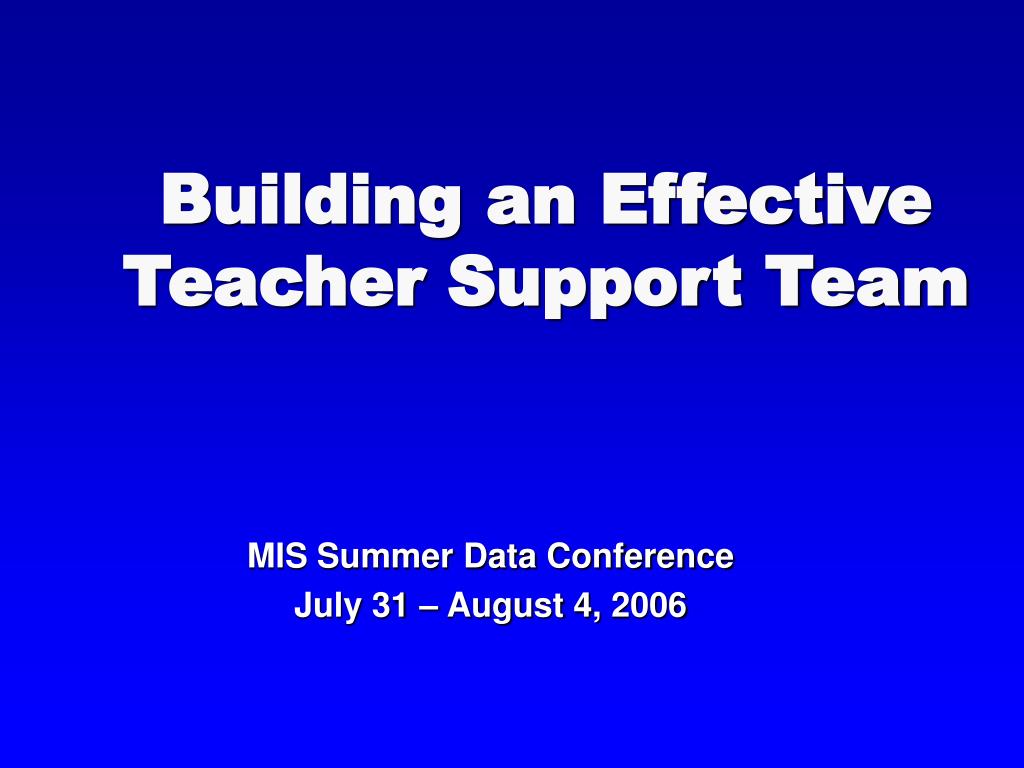 Building an Effective Teacher Support Team

MIS Summer Data Conference
July 31 – August 4, 2006